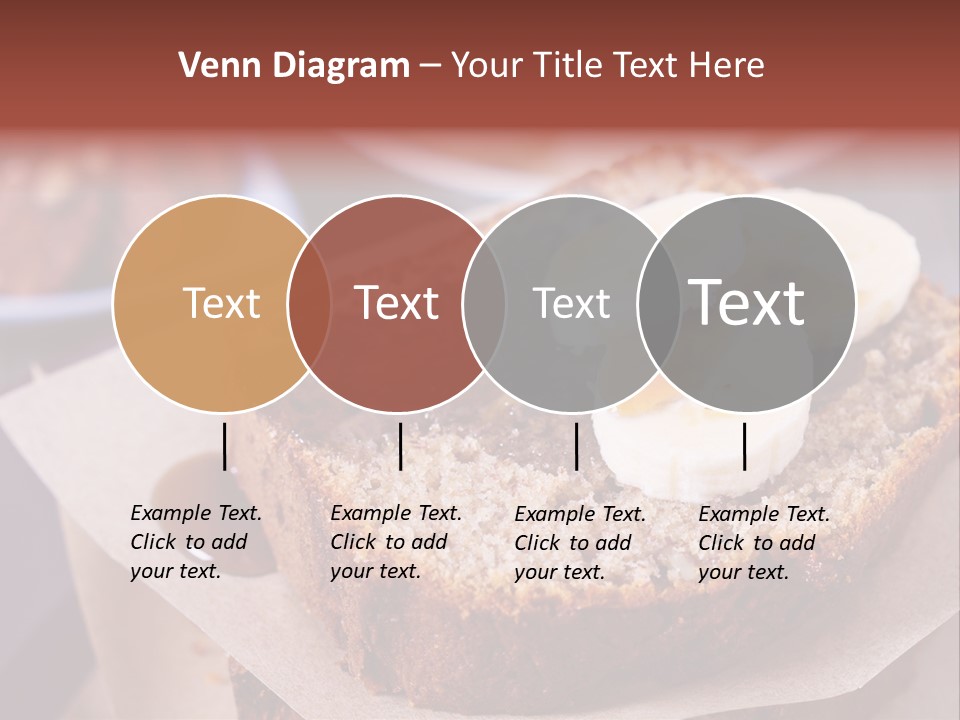 Venn Diagram – Your Title Text Here

Text

Text

Text

Text

Example Text. Click to add your text.

Example Text. Click to add your text.

Example Text. Click to add your text.

Example Text. Click to add your text.